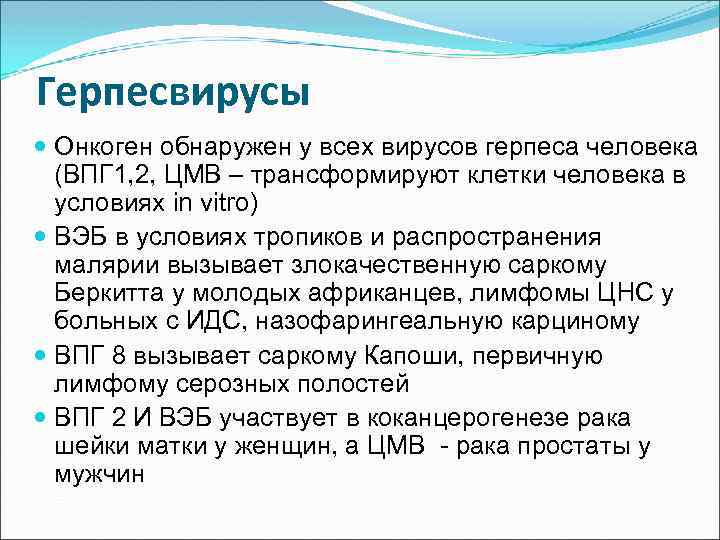 Герпесвирусы

Онкоген обнаружен у всех вирусов герпеса человека (ВПГ1,2, ЦМВ – трансформируют клетки человека в условиях in vitro)

ВЭБ в условиях тропиков и распространения малярии вызывает злокачественную саркому Беркитта у молодых африканцев, лимфомы ЦНС у больных с ИДС, назофарингеальную карциному

ВПГ 8 вызывает саркому Капоши, первичную лимфому серозных полостей

ВПГ 2 И ВЭБ участвует в коканцерогенезе рака шейки матки у женщин, а ЦМВ - рака простаты у мужчин